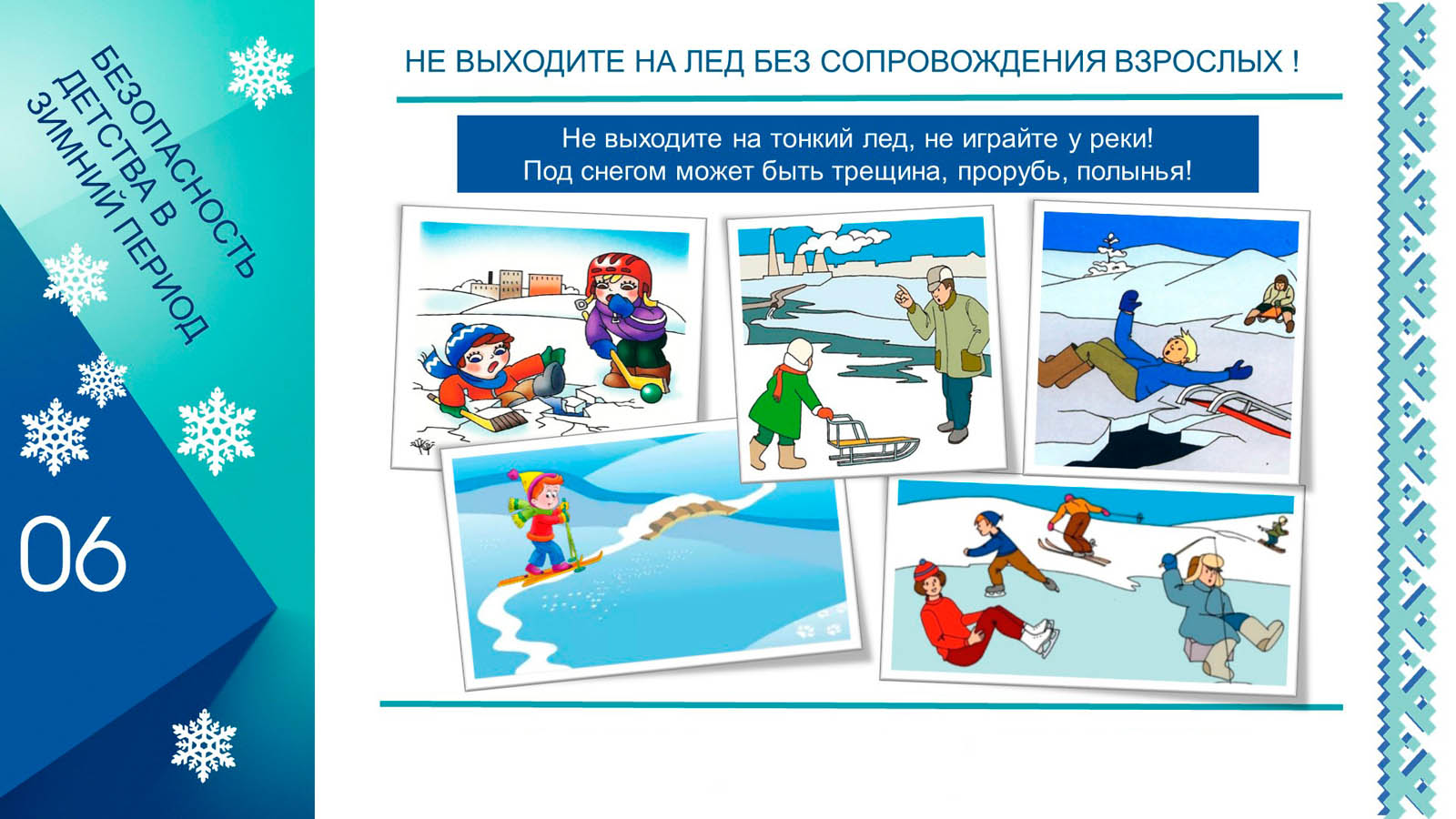 БЕЗОПАСНОСТЬ ДЕТСТВА В ЗИМНИЙ ПЕРИОД

06

НЕ ВЫХОДИТЕ НА ЛЕД БЕЗ СОПРОВОЖДЕНИЯ ВЗРОСЛЫХ !

Не выходите на тонкий лед, не играйте у реки!
Под снегом может быть трещина, прорубь, полынья!